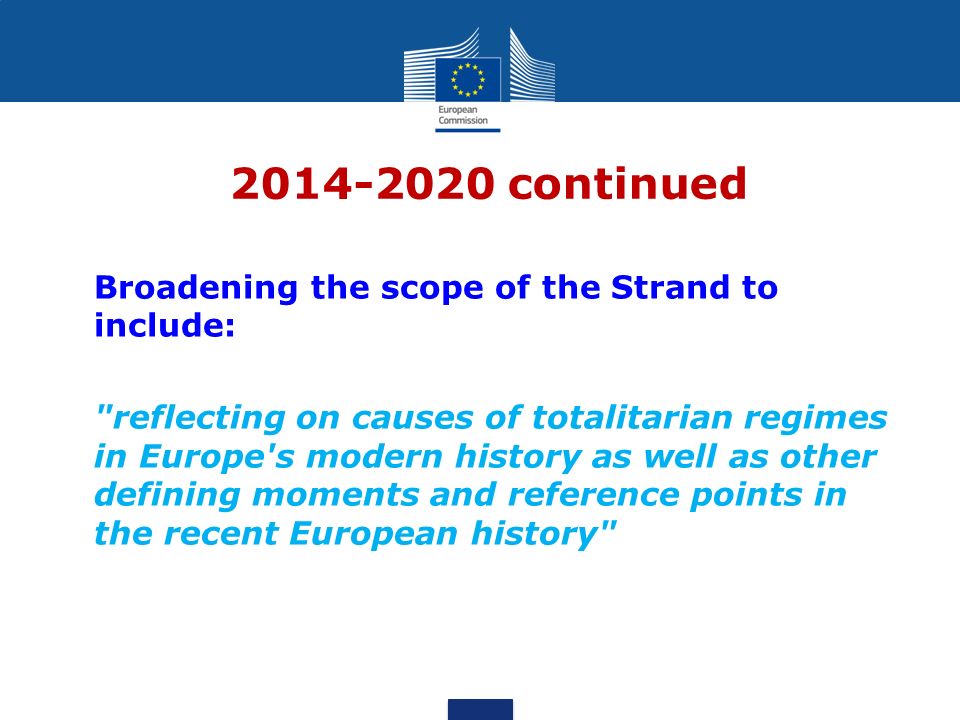 European Commission

2014-2020 continued

Broadening the scope of the Strand to include:

"reflecting on causes of totalitarian regimes in Europe's modern history as well as other defining moments and reference points in the recent European history"